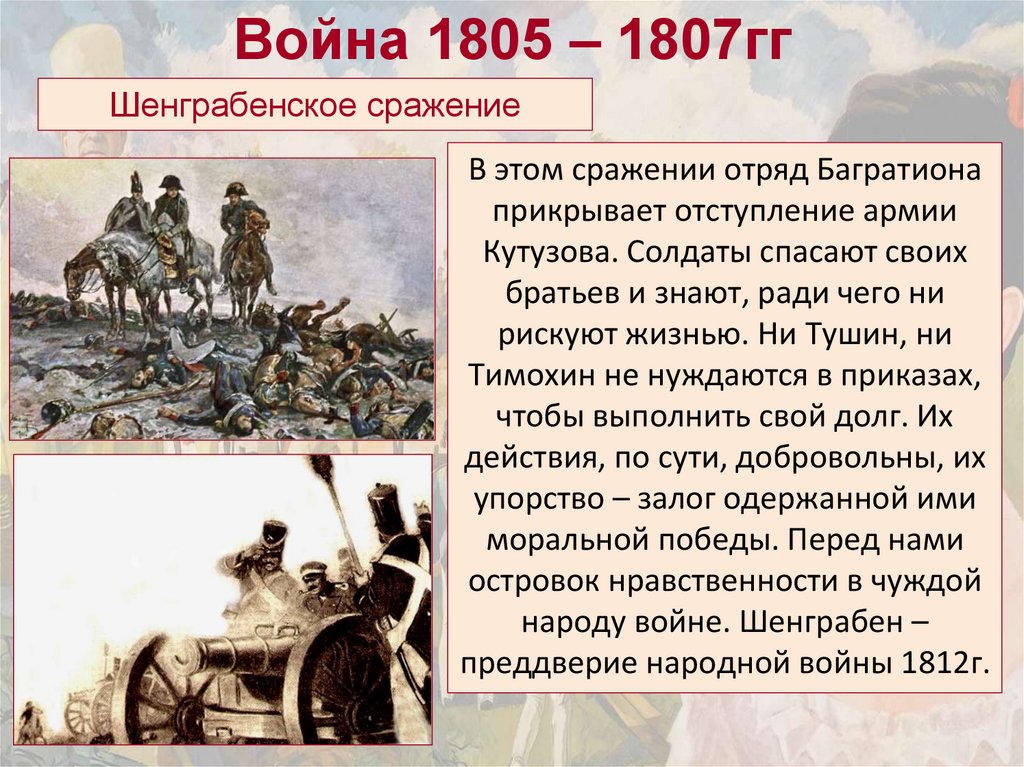 Война 1805 – 1807гг

Шенграбенское сражение

В этом сражении отряд Багратиона прикрывает отступление армии Кутузова. Солдаты спасают своих братьев и знают, ради чего ни рискуют жизнью. Ни Тушин, ни Тимохин не нуждаются в приказах, чтобы выполнить свой долг. Их действия, по сути, добровольны, их упорство – залог одержанной ими моральной победы. Перед нами островок нравственности в чуждой народу войне. Шенграбен – преддверие народной войны 1812г.